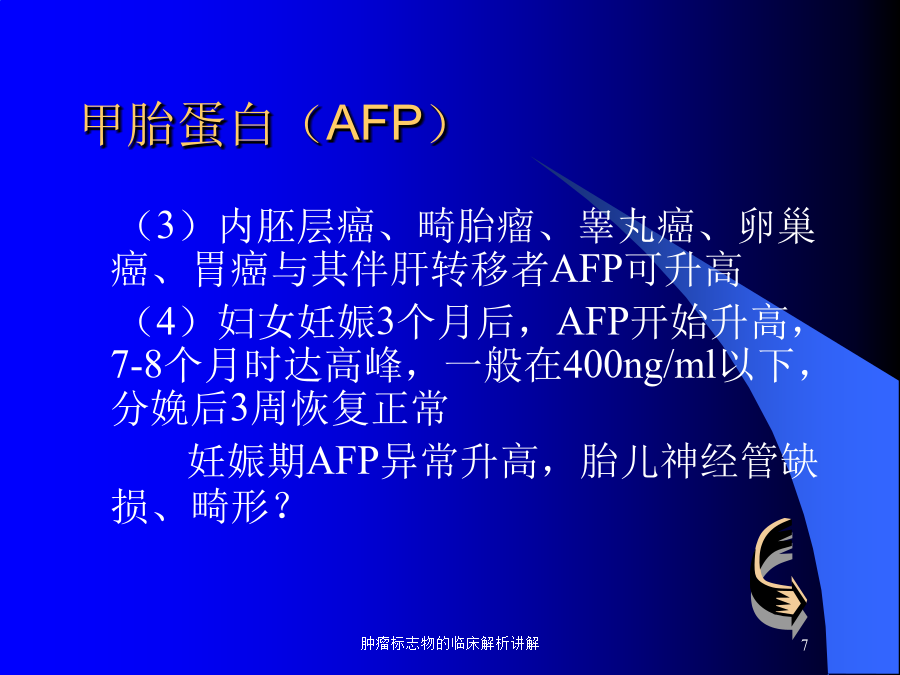 甲胎蛋白（AFP）

（3）内胚层癌、畸胎瘤、睾丸癌、卵巢癌、胃癌与其伴肝转移者AFP可升高

（4）妇女妊娠3个月后，AFP开始升高，7-8个月时达高峰，一般在400ng/ml以下，分娩后3周恢复正常

妊娠期AFP异常升高，胎儿神经管缺损、畸形？

肿瘤标志物的临床解析讲解

7